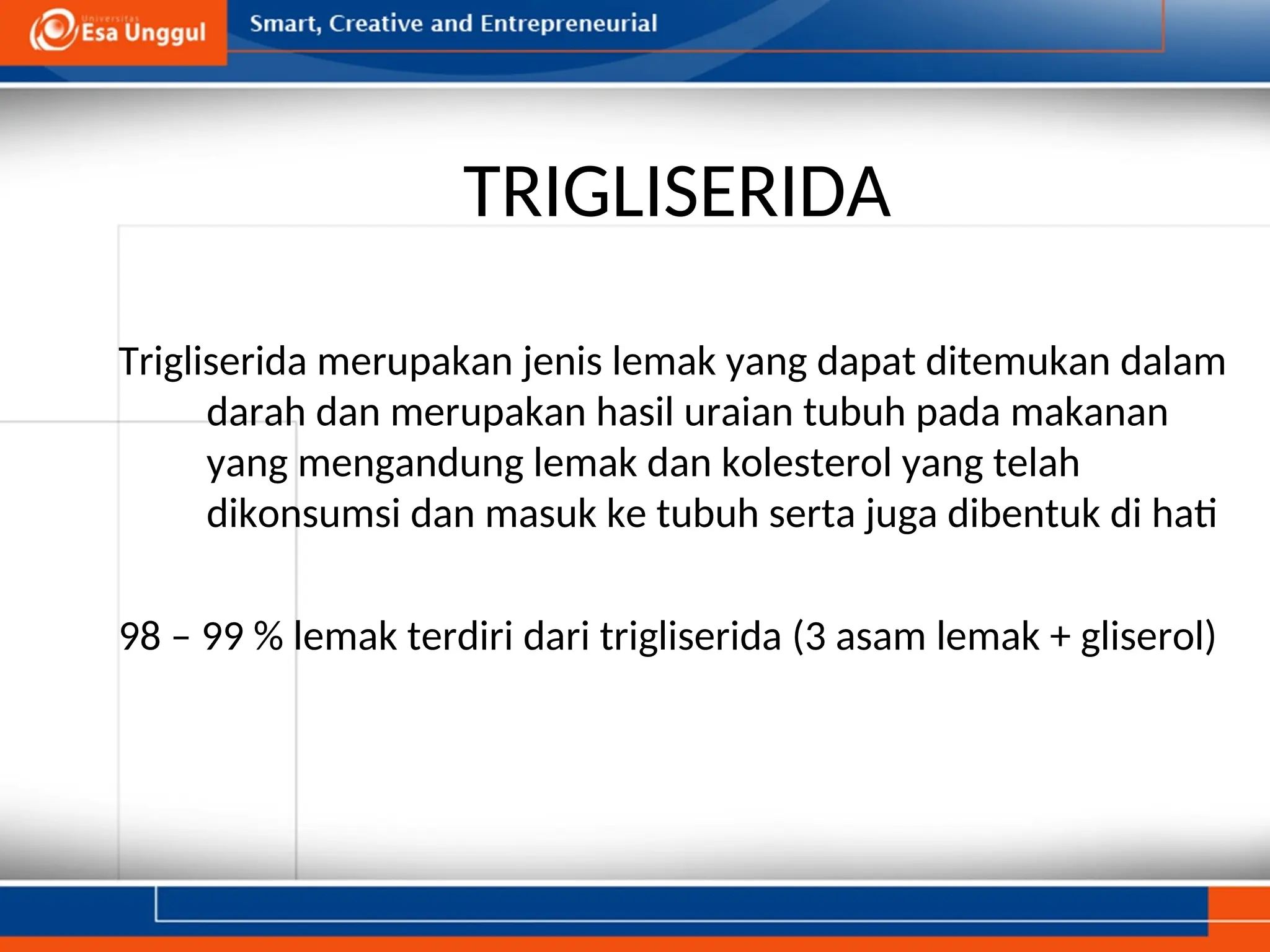 Universitas Esa Unggul

Smart, Creative and Entrepreneurial

TRIGLISERIDA

Trigliserida merupakan jenis lemak yang dapat ditemukan dalam darah dan merupakan hasil uraian tubuh pada makanan yang mengandung lemak dan kolesterol yang telah dikonsumsi dan masuk ke tubuh serta juga dibentuk di hati

98 – 99 % lemak terdiri dari trigliserida (3 asam lemak + gliserol)